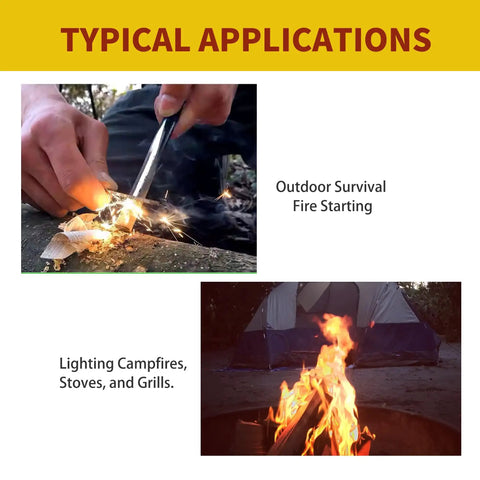 TYPICAL APPLICATIONS

Outdoor Survival
Fire Starting

Lighting Campfires,
Stoves, and Grills.